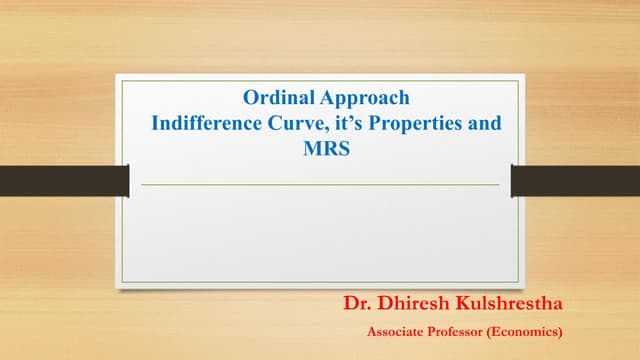 Ordinal Approach
Indifference Curve, it's Properties and MRS

Dr. Dhiresh Kulshrestha
Associate Professor (Economics)